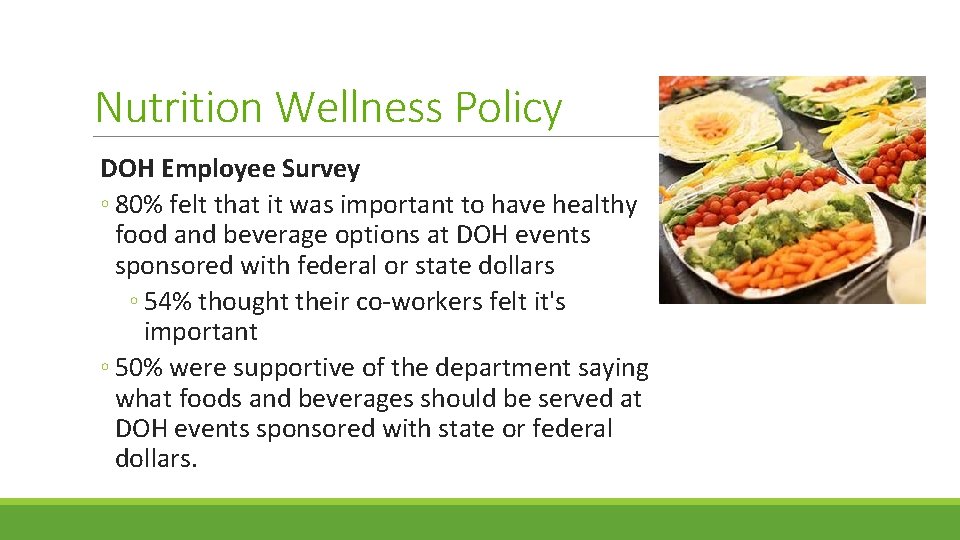 Nutrition Wellness Policy

DOH Employee Survey

◦ 80% felt that it was important to have healthy food and beverage options at DOH events sponsored with federal or state dollars

◦ 54% thought their co-workers felt it's important

◦ 50% were supportive of the department saying what foods and beverages should be served at DOH events sponsored with state or federal dollars.